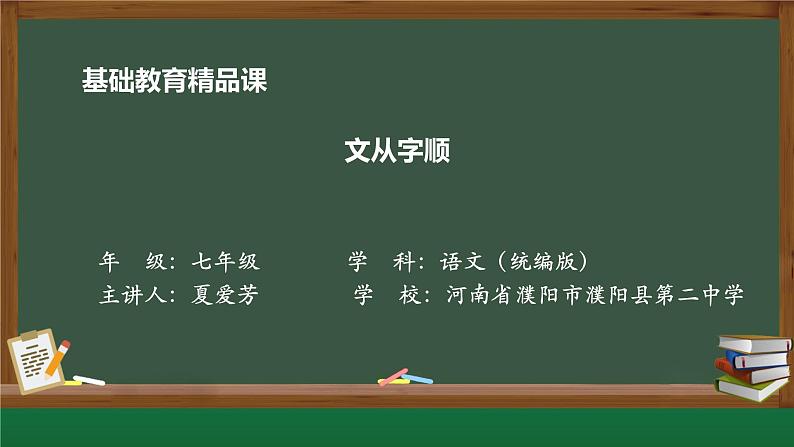 基础教育精品课

文从字顺

年　级：七年级　　学　科：语文（统编版）

主讲人：夏爱芳　　学　校：河南省濮阳市濮阳县第二中学